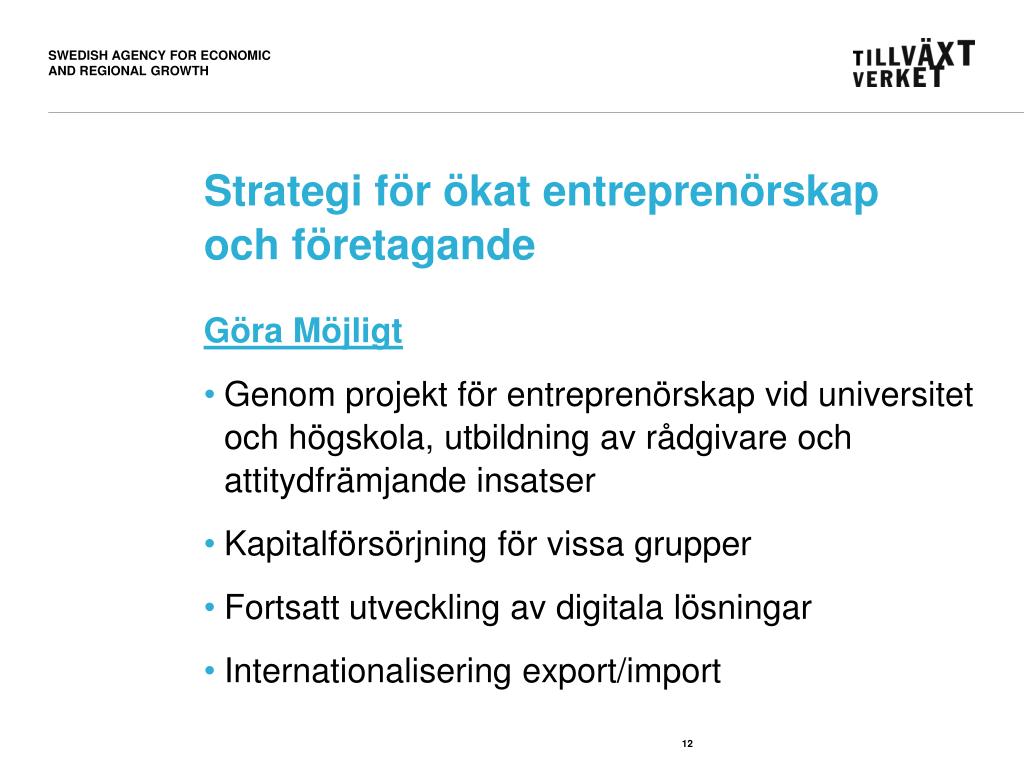 SWEDISH AGENCY FOR ECONOMIC AND REGIONAL GROWTH

TILLVÄXT VERKET

Strategi för ökat entreprenörskap och företagande

Göra Möjligt

• Genom projekt för entreprenörskap vid universitet och högskola, utbildning av rådgivare och attitydfrämjande insatser

• Kapitalförsörjning för vissa grupper

• Fortsatt utveckling av digitala lösningar

• Internationalisering export/import

12